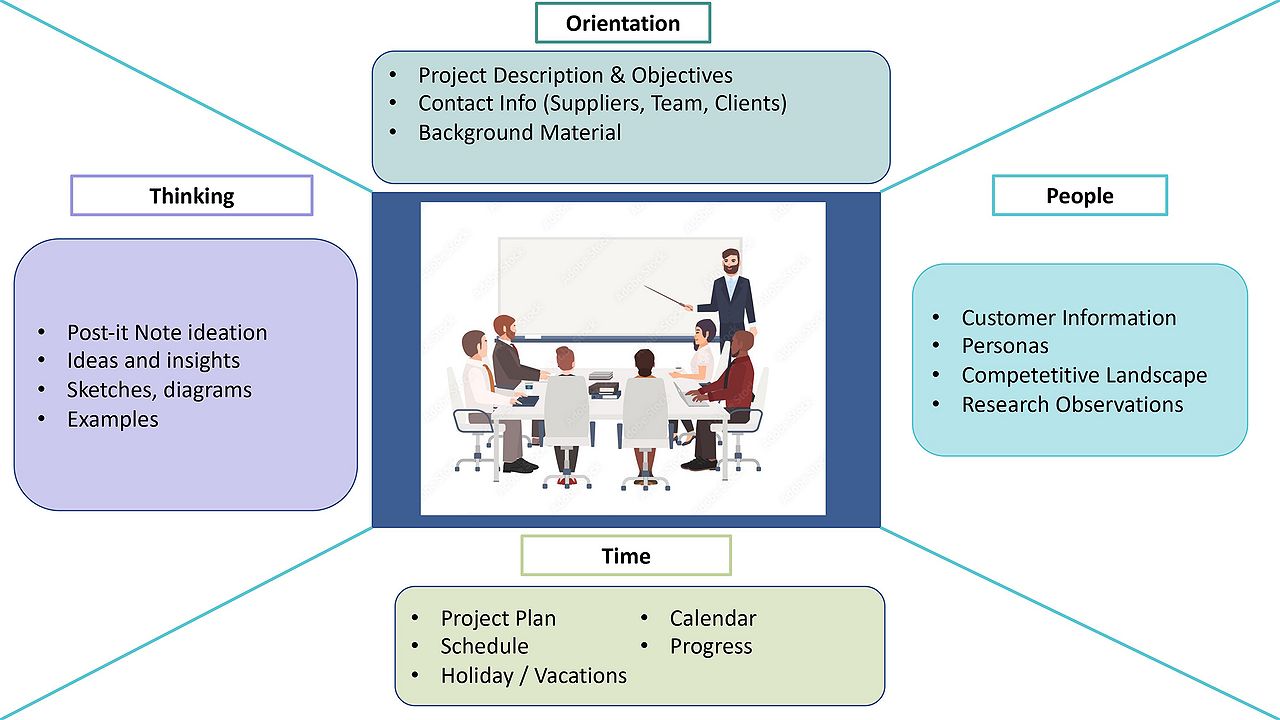 Orientation

• Project Description & Objectives
• Contact Info (Suppliers, Team, Clients)
• Background Material

Thinking

• Post-it Note ideation
• Ideas and insights
• Sketches, diagrams
• Examples

People

• Customer Information
• Personas
• Competetitive Landscape
• Research Observations

Time

• Project Plan
• Schedule
• Holiday / Vacations
• Calendar
• Progress